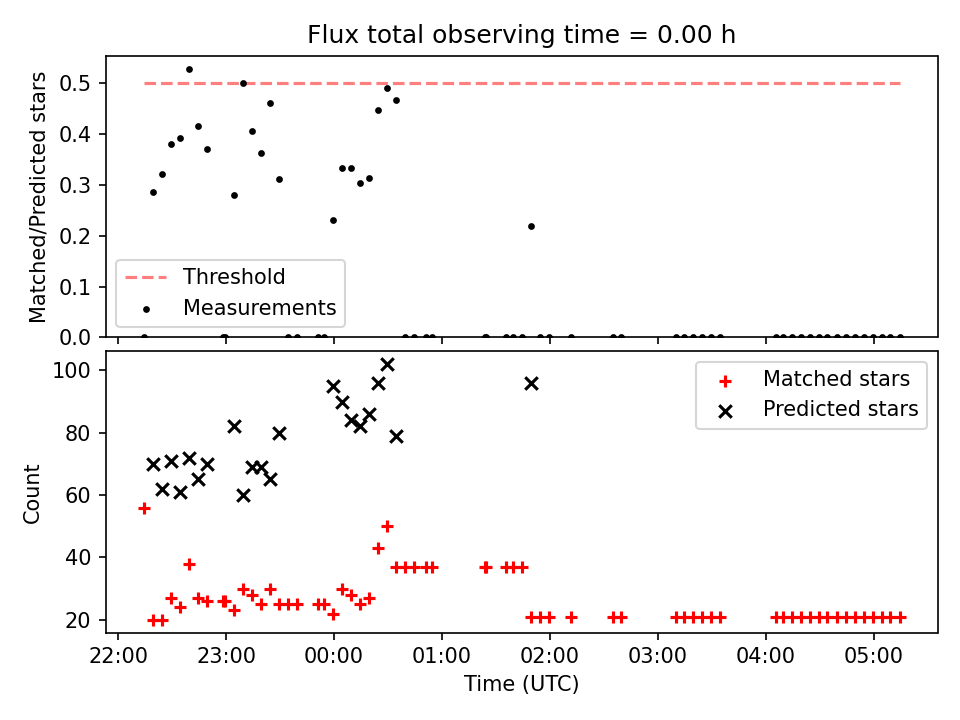 Flux total observing time = 0.00 h

Matched/Predicted stars

0.5
0.4
0.3
0.2
0.1
0.0

Threshold
Measurements

Count

100
80
60
40
20

Matched stars
Predicted stars

22:00
23:00
00:00
01:00
02:00
03:00
04:00
05:00

Time (UTC)